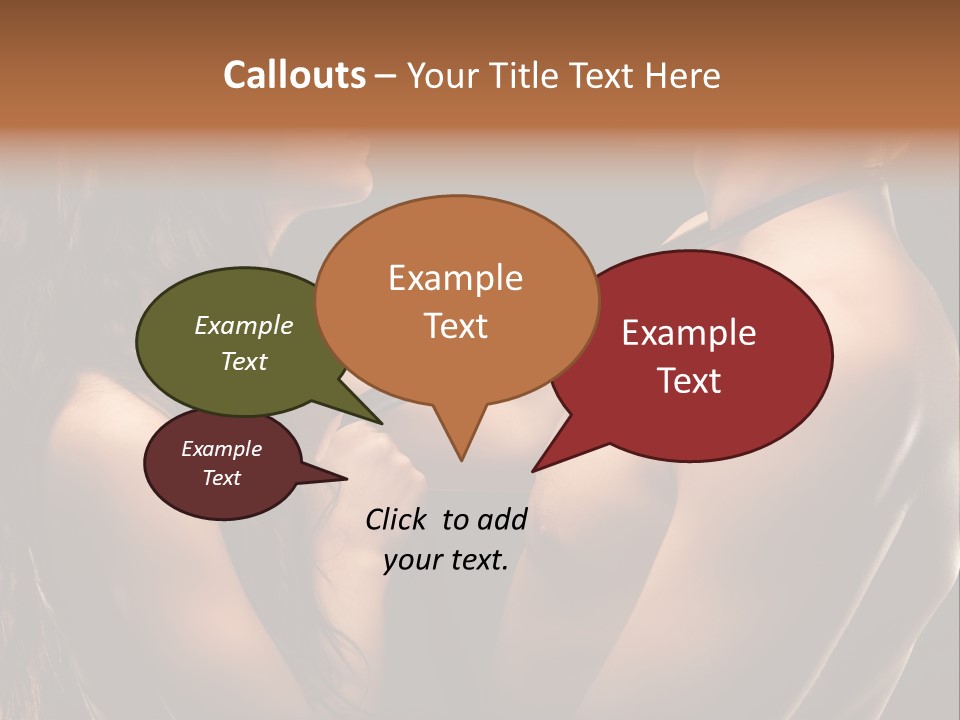 Callouts – Your Title Text Here

Example Text

Example Text

Example Text

Example Text

Click to add your text.